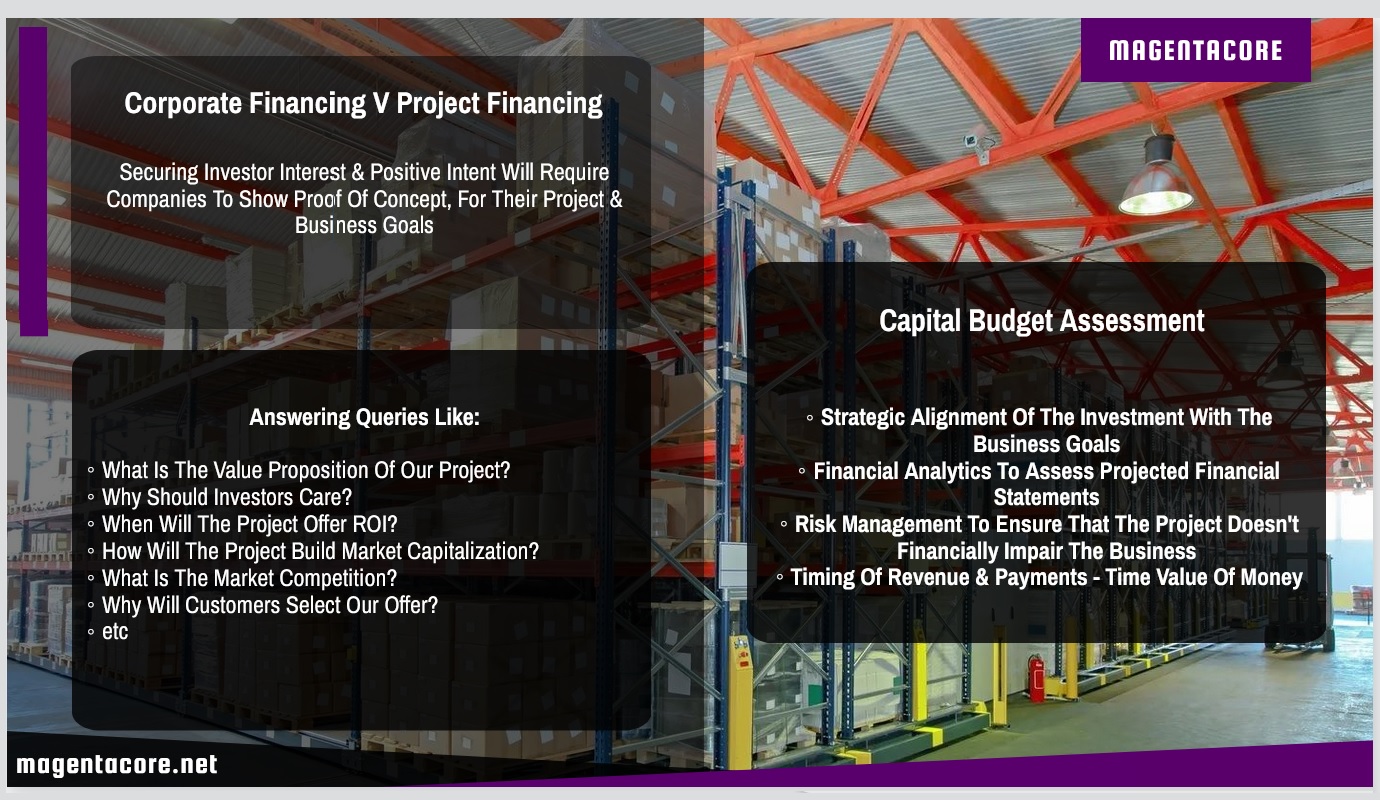 MAGENTACORE

Corporate Financing V Project Financing

Securing Investor Interest & Positive Intent Will Require Companies To Show Proof Of Concept, For Their Project & Business Goals

Answering Queries Like:

◦ What Is The Value Proposition Of Our Project?
◦ Why Should Investors Care?
◦ When Will The Project Offer ROI?
◦ How Will The Project Build Market Capitalization?
◦ What Is The Market Competition?
◦ Why Will Customers Select Our Offer?
◦ etc

Capital Budget Assessment

◦ Strategic Alignment Of The Investment With The Business Goals
◦ Financial Analytics To Assess Projected Financial Statements
◦ Risk Management To Ensure That The Project Doesn't Financially Impair The Business
◦ Timing Of Revenue & Payments - Time Value Of Money

magentacore.net